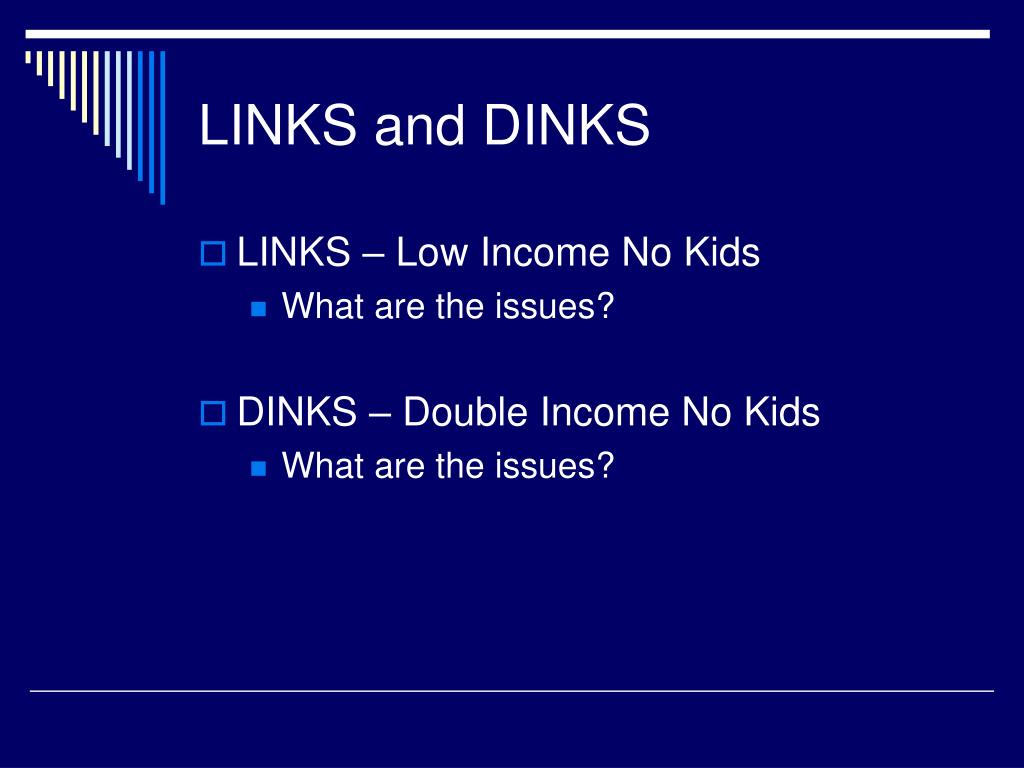 LINKS and DINKS

LINKS – Low Income No Kids

What are the issues?

DINKS – Double Income No Kids

What are the issues?